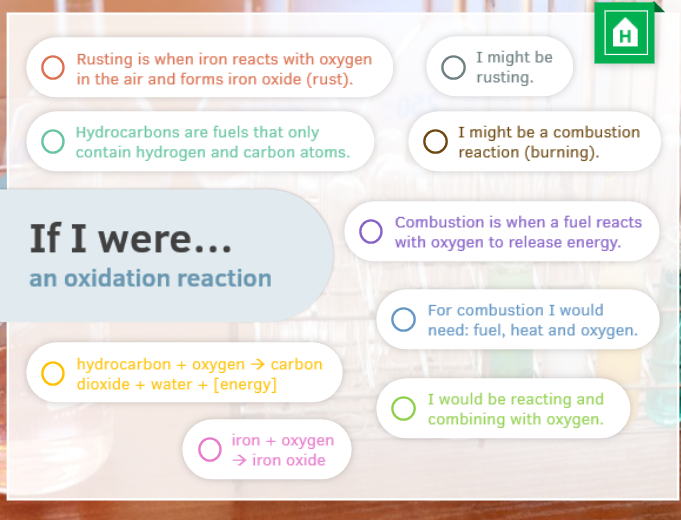 H

Rusting is when iron reacts with oxygen in the air and forms iron oxide (rust).

I might be rusting.

Hydrocarbons are fuels that only contain hydrogen and carbon atoms.

I might be a combustion reaction (burning).

If I were...
an oxidation reaction

Combustion is when a fuel reacts with oxygen to release energy.

For combustion I would need: fuel, heat and oxygen.

hydrocarbon + oxygen → carbon dioxide + water + [energy]

I would be reacting and combining with oxygen.

iron + oxygen → iron oxide